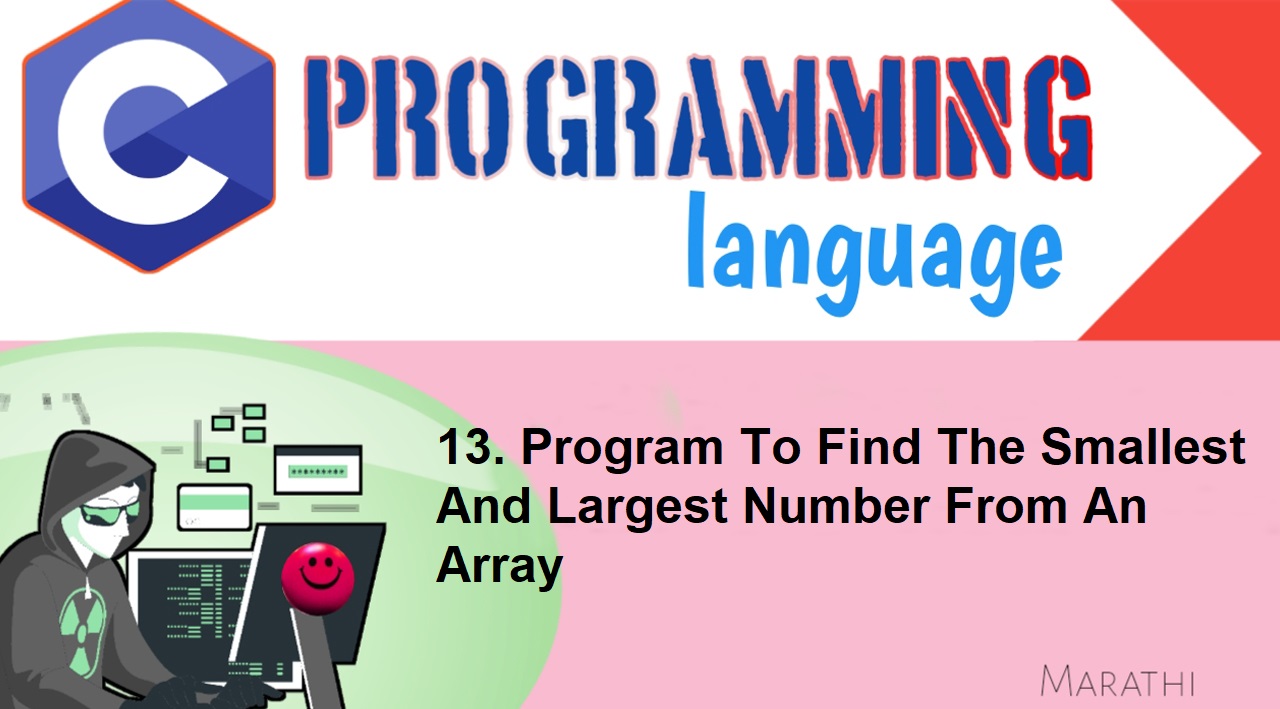 C PROGRAMMING language

13. Program To Find The Smallest And Largest Number From An Array

MARATHI